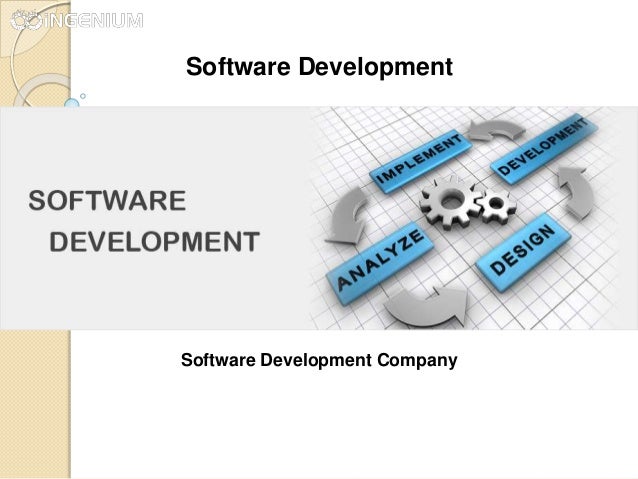 INGENIUM

Software Development

SOFTWARE
DEVELOPMENT

IMPLEMENT
DEVELOPMENT
ANALYZE
DESIGN

Software Development Company